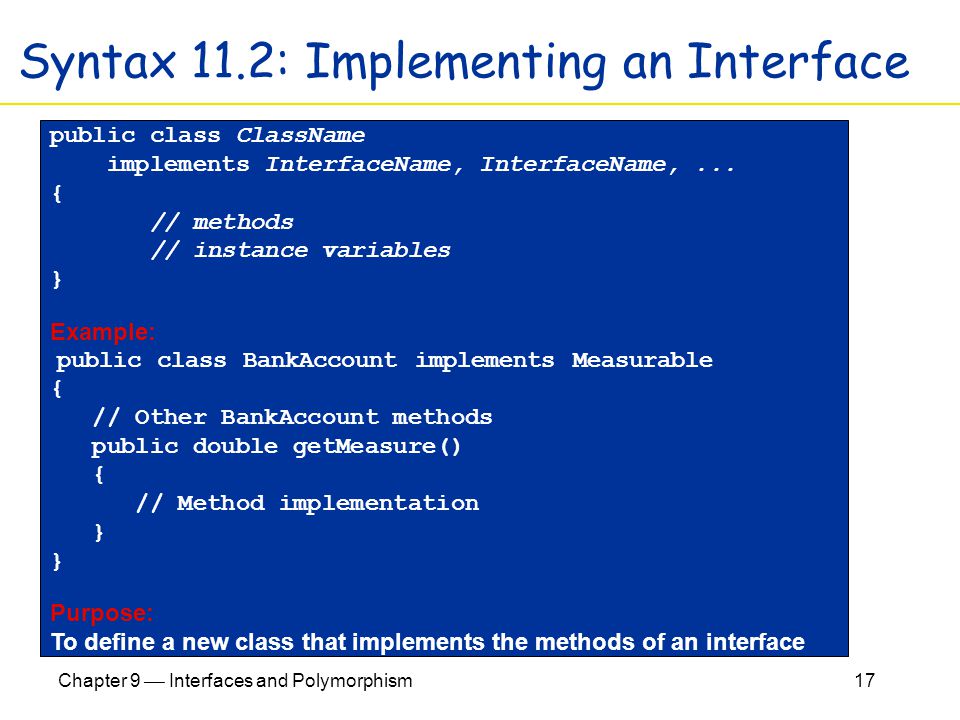 Syntax 11.2: Implementing an Interface

public class ClassName
    implements InterfaceName, InterfaceName, ...
{
       // methods
       // instance variables
}

Example:
public class BankAccount implements Measurable
{
   // Other BankAccount methods
   public double getMeasure()
   {
      // Method implementation
   }
}

Purpose:
To define a new class that implements the methods of an interface

Chapter 9 — Interfaces and Polymorphism

17